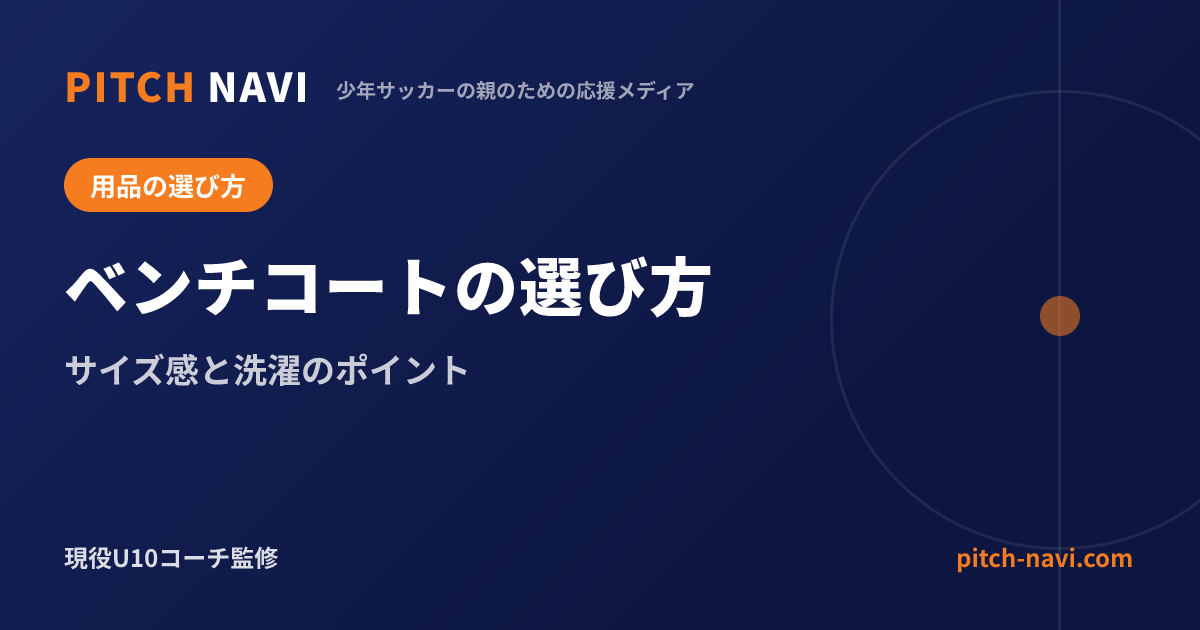 PITCH NAVI 少年サッカーの親のための応援メディア

用品の選び方

ベンチコートの選び方

サイズ感と洗濯のポイント

現役U10コーチ監修

pitch-navi.com